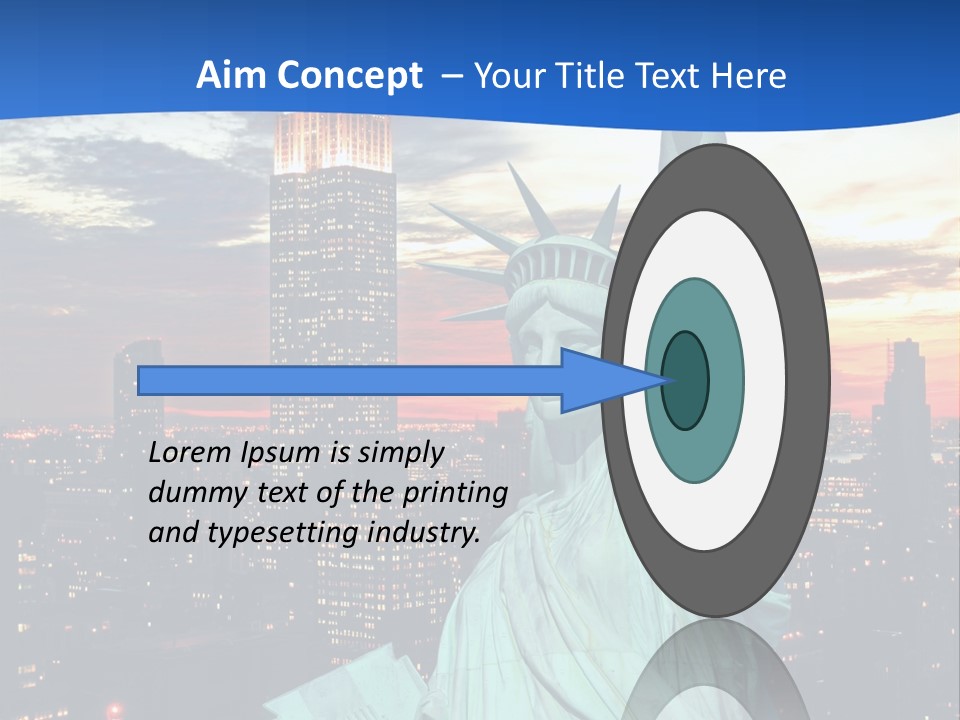 Aim Concept – Your Title Text Here

Lorem Ipsum is simply dummy text of the printing and typesetting industry.